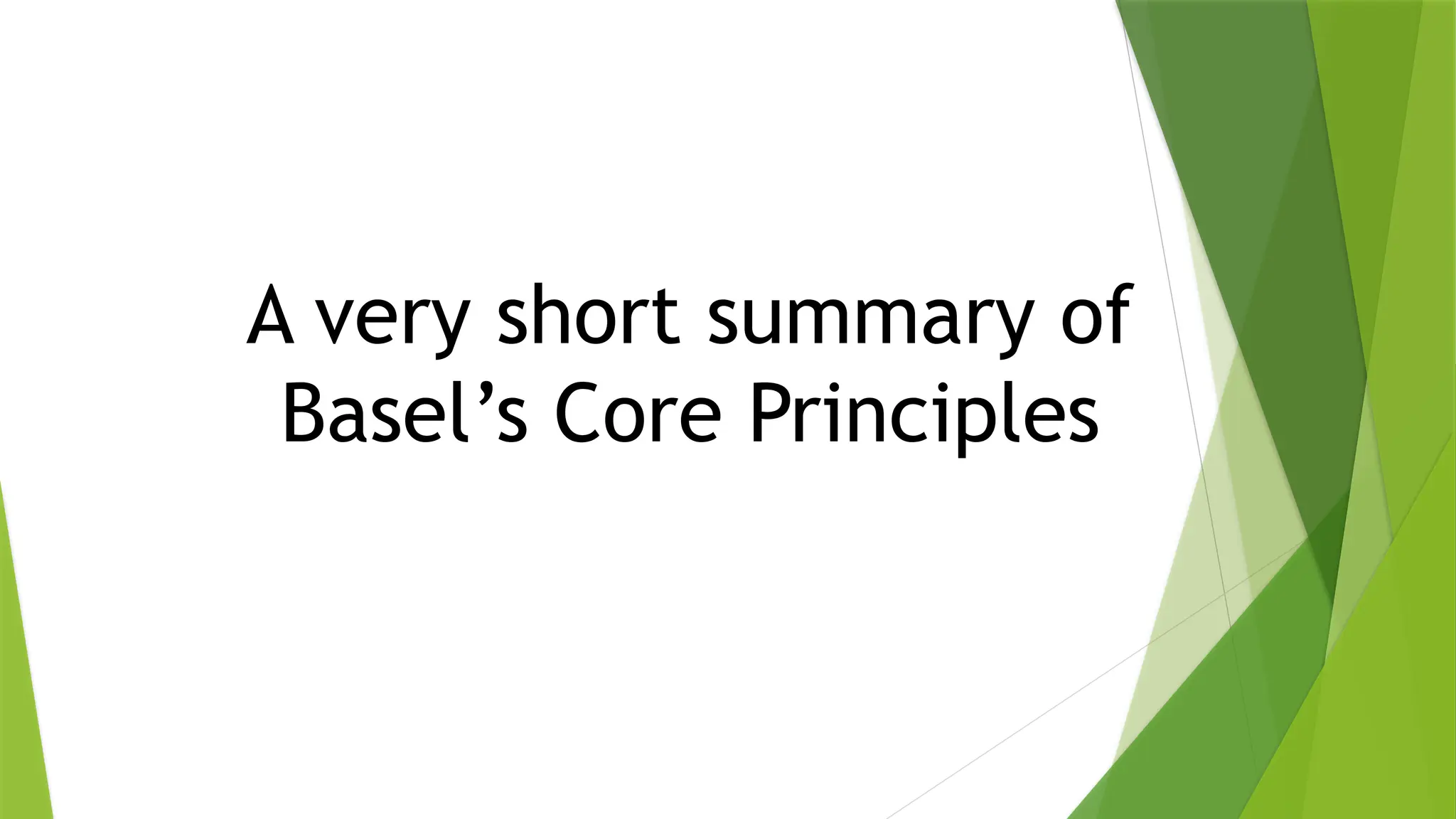 A very short summary of Basel’s Core Principles